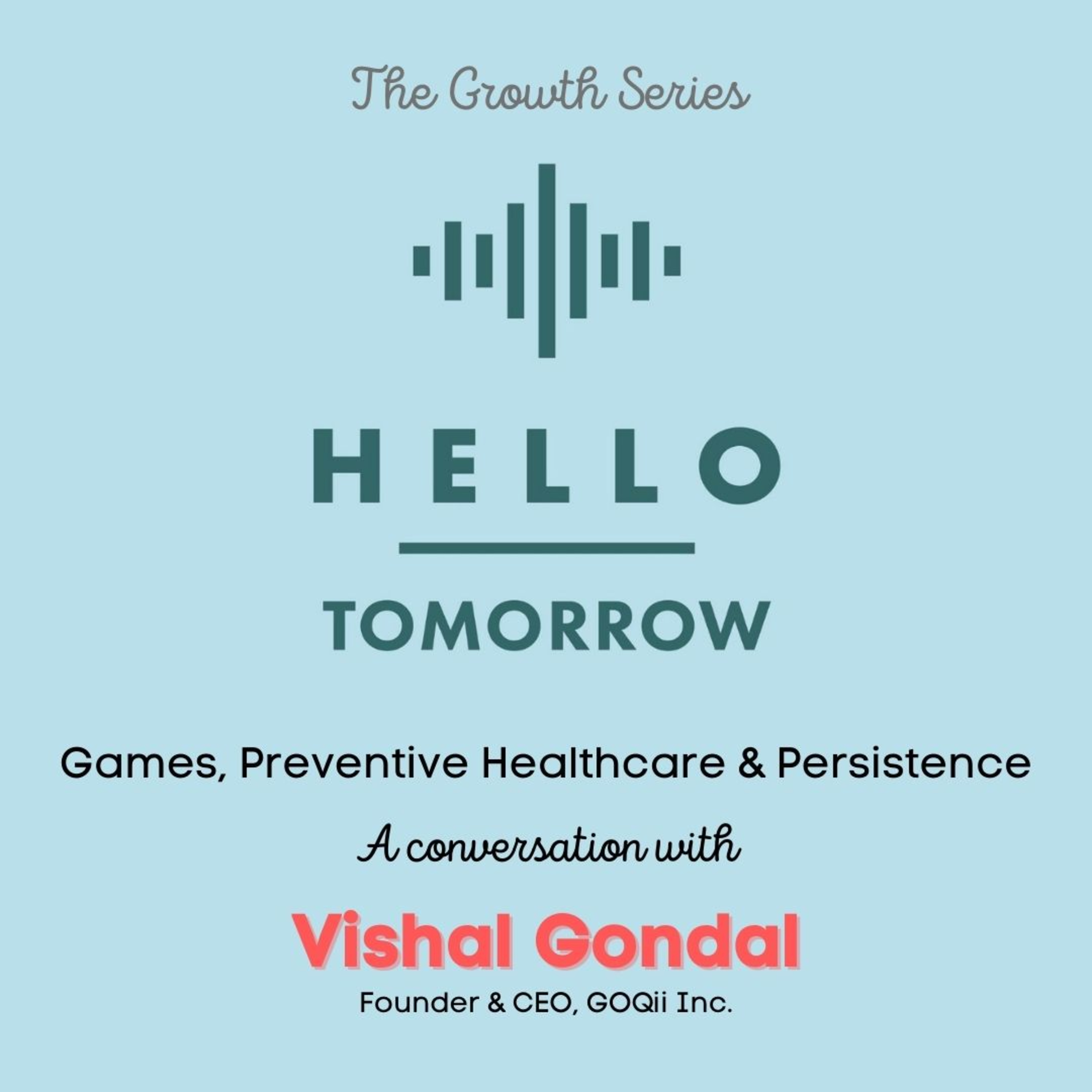 The Growth Series

HELLO

TOMORROW

Games, Preventive Healthcare & Persistence

A conversation with

Vishal Gondal

Founder & CEO, GOQii Inc.